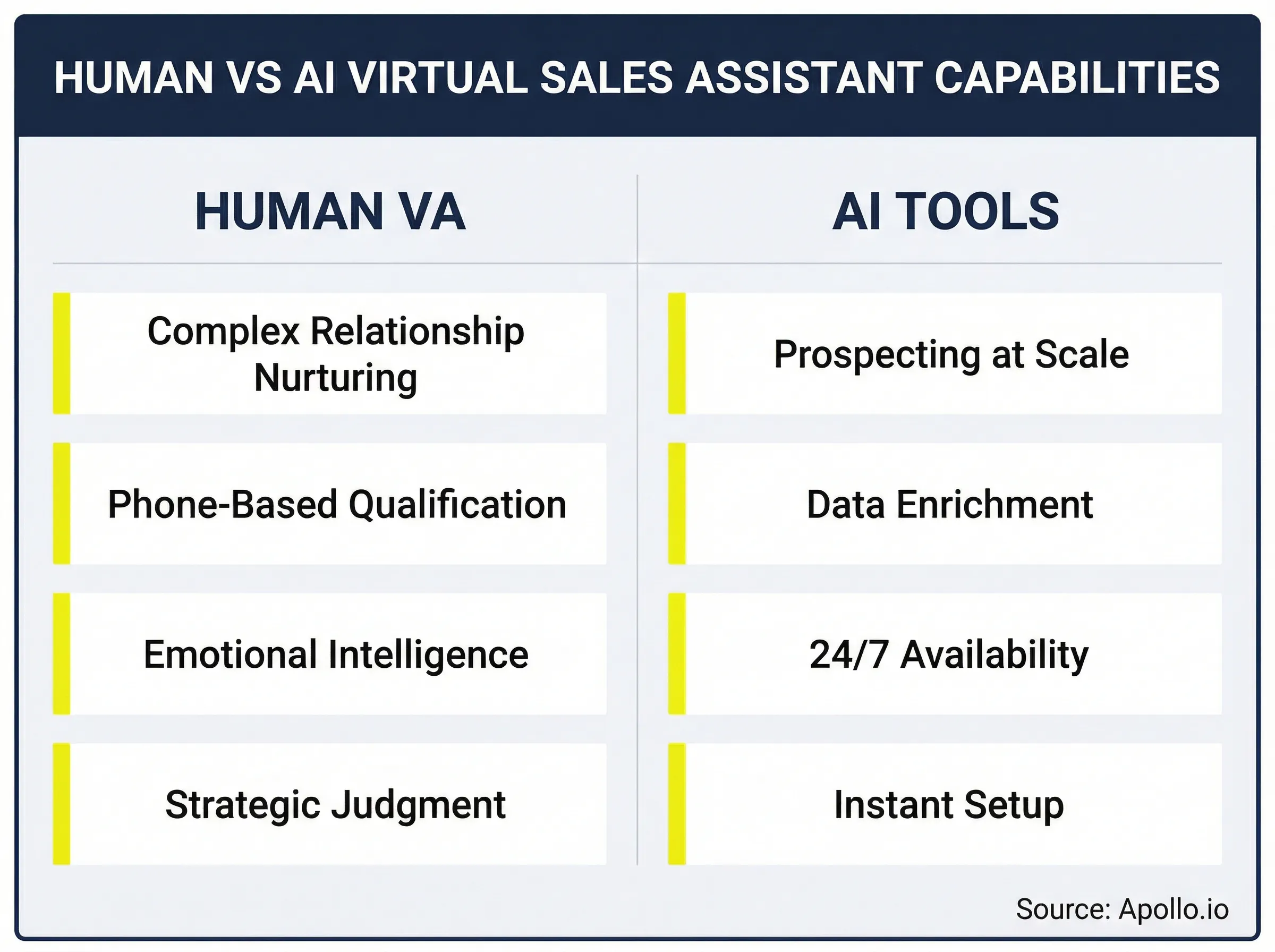 HUMAN VS AI VIRTUAL SALES ASSISTANT CAPABILITIES

| HUMAN VA | AI TOOLS |
|---|---|
| Complex Relationship Nurturing | Prospecting at Scale |
| Phone-Based Qualification | Data Enrichment |
| Emotional Intelligence | 24/7 Availability |
| Strategic Judgment | Instant Setup |

Source: Apollo.io